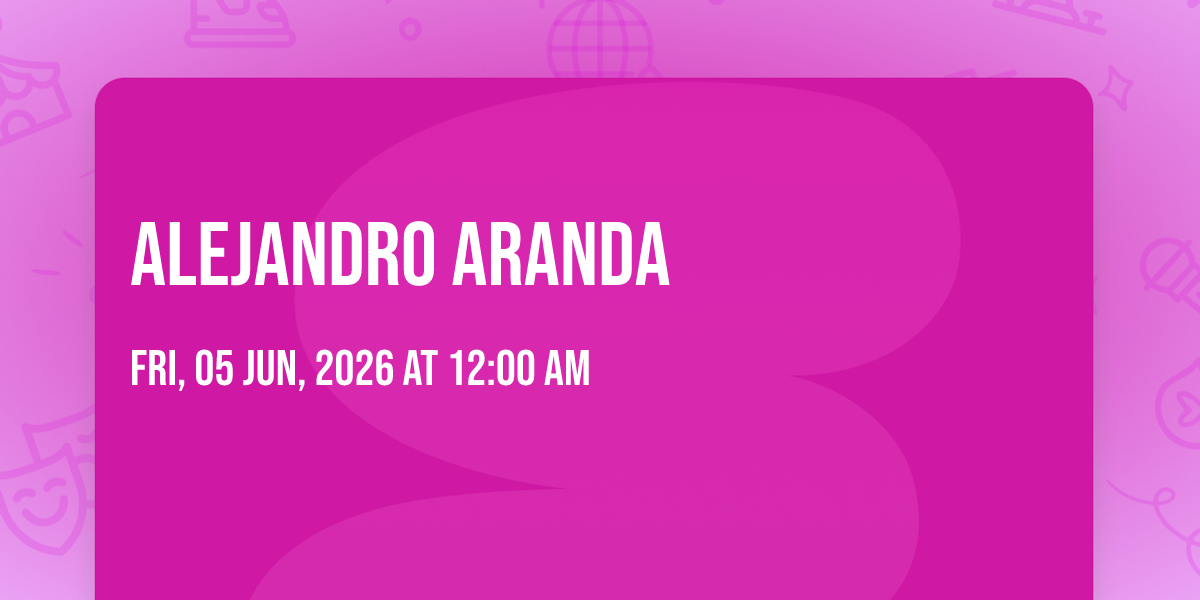 ALEJANDRO ARANDA

FRI, 05 JUN, 2026 AT 12:00 AM